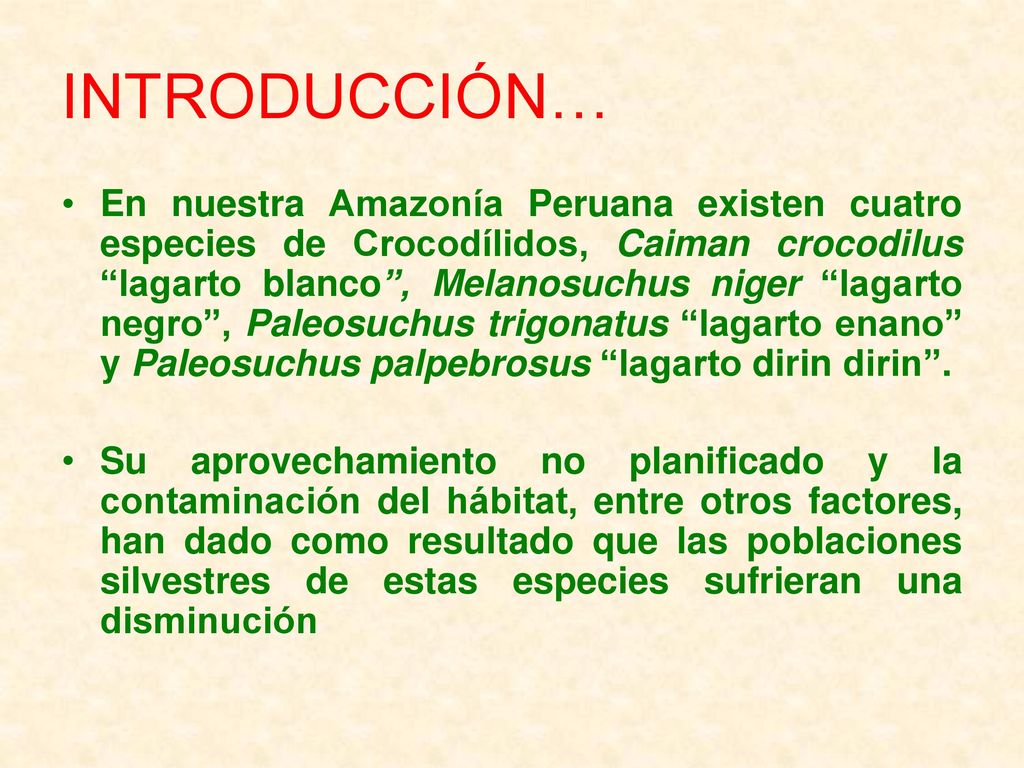 INTRODUCCIÓN…

• En nuestra Amazonía Peruana existen cuatro especies de Crocodílidos, Caiman crocodilus “lagarto blanco”, Melanosuchus niger “lagarto negro”, Paleosuchus trigonatus “lagarto enano” y Paleosuchus palpebrosus “lagarto dirin dirin”.

• Su aprovechamiento no planificado y la contaminación del hábitat, entre otros factores, han dado como resultado que las poblaciones silvestres de estas especies sufrieran una disminución